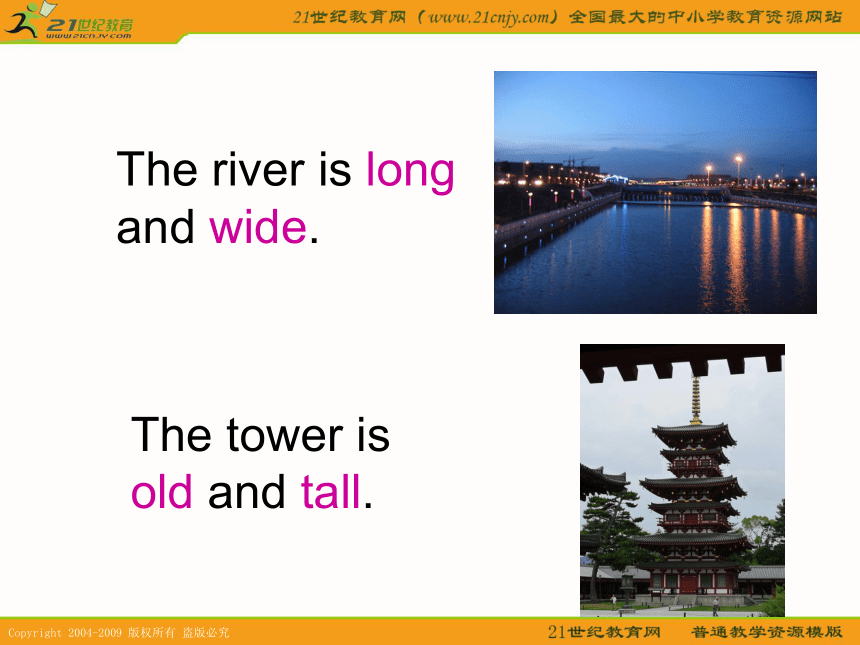 21世纪教育
www.21cnjy.com

21世纪教育网（www.21cnjy.com）全国最大的中小学教育资源网站

The river is long and wide.

The tower is old and tall.

Copyright 2004-2009 版权所有 盗版必究

21世纪教育网 普通教学资源模版